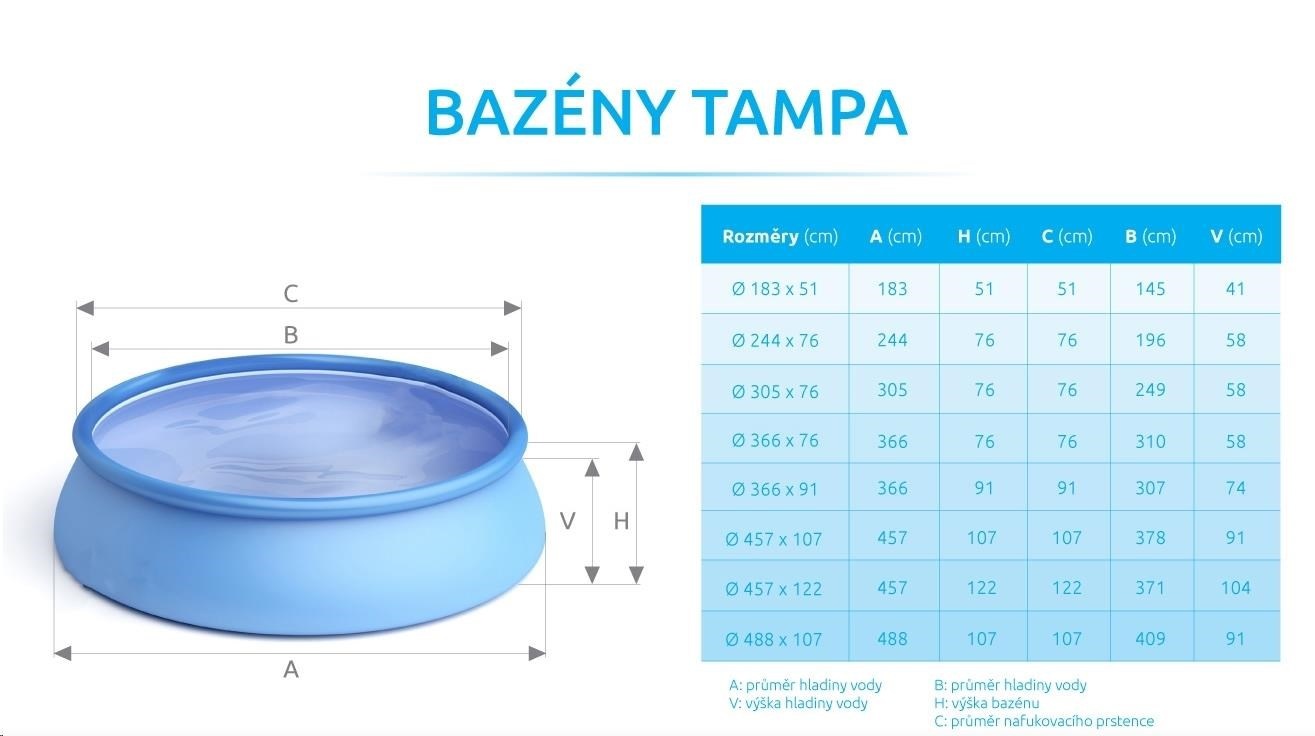 BAZÉNY TAMPA

C

B

V

H

A

| Rozměry (cm) | A (cm) | H (cm) | C (cm) | B (cm) | V (cm) |
|---|---|---|---|---|---|
| Ø 183 x 51 | 183 | 51 | 51 | 145 | 41 |
| Ø 244 x 76 | 244 | 76 | 76 | 196 | 58 |
| Ø 305 x 76 | 305 | 76 | 76 | 249 | 58 |
| Ø 366 x 76 | 366 | 76 | 76 | 310 | 58 |
| Ø 366 x 91 | 366 | 91 | 91 | 307 | 74 |
| Ø 457 x 107 | 457 | 107 | 107 | 378 | 91 |
| Ø 457 x 122 | 457 | 122 | 122 | 371 | 104 |
| Ø 488 x 107 | 488 | 107 | 107 | 409 | 91 |

A: průměr hladiny vody
V: výška hladiny vody

B: průměr hladiny vody
H: výška bazénu
C: průměr nafukovacího prstence